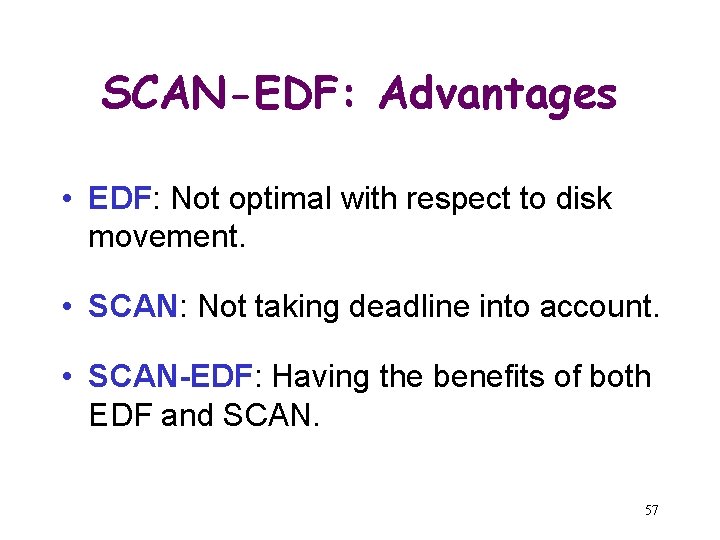 SCAN-EDF: Advantages

• EDF: Not optimal with respect to disk movement.

• SCAN: Not taking deadline into account.

• SCAN-EDF: Having the benefits of both EDF and SCAN.

57